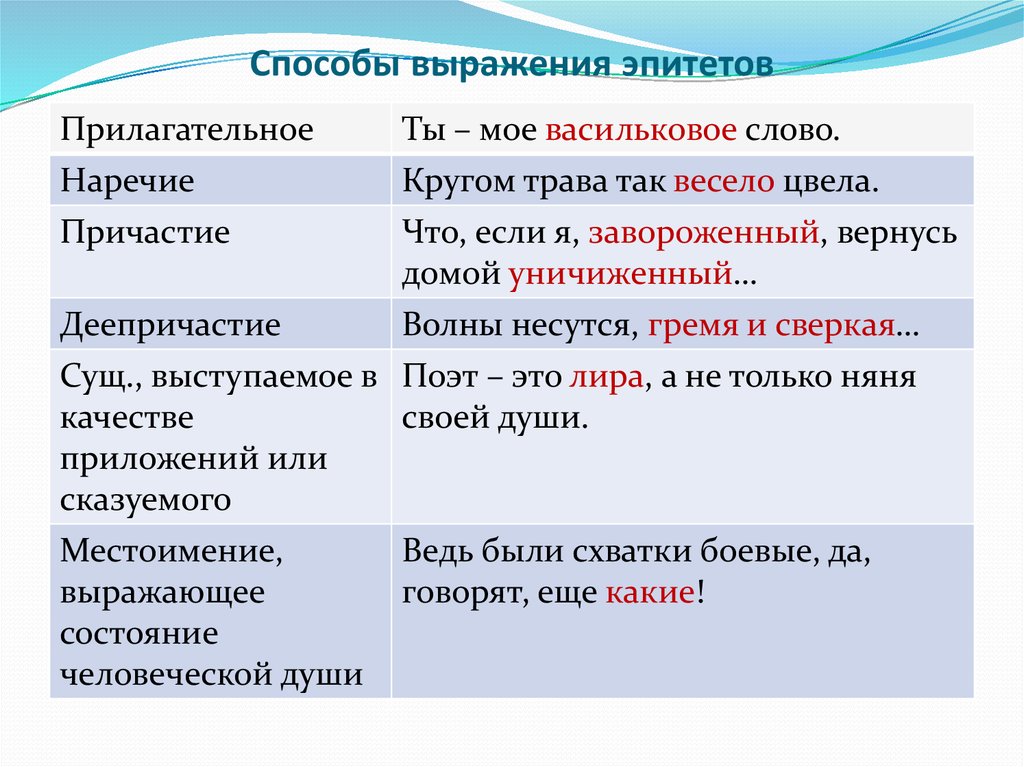 Способы выражения эпитетов

| Прилагательное | Ты – мое васильковое слово. |
|---|---|
| Наречие | Кругом трава так весело цвела. |
| Причастие | Что, если я, завороженный, вернусь домой уничиженный… |
| Деепричастие | Волны несутся, гремя и сверкая… |
| Сущ., выступаемое в качестве приложений или сказуемого | Поэт – это лира, а не только няня своей души. |
| Местоимение, выражающее состояние человеческой души | Ведь были схватки боевые, да, говорят, еще какие! |